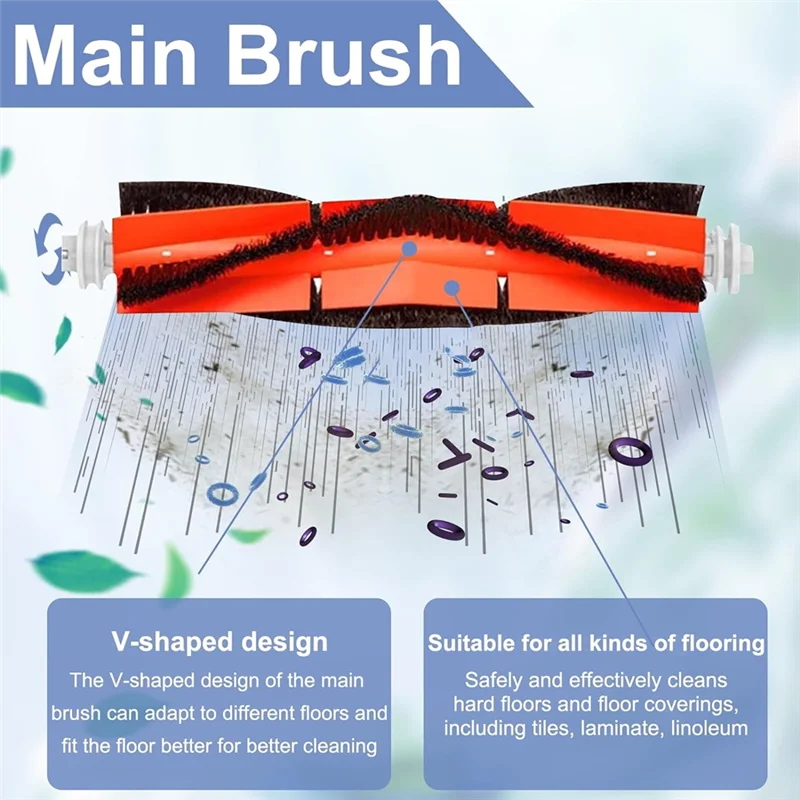 Main Brush

V-shaped design

The V-shaped design of the main brush can adapt to different floors and fit the floor better for better cleaning

Suitable for all kinds of flooring

Safely and effectively cleans hard floors and floor coverings, including tiles, laminate, linoleum